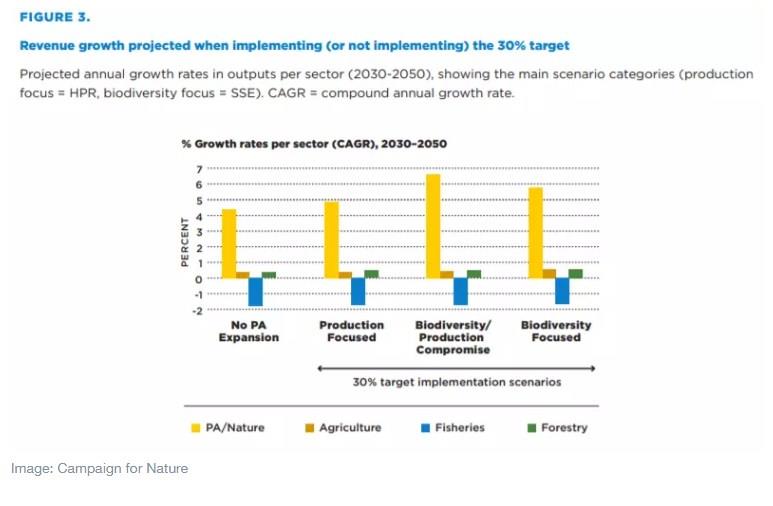 FIGURE 3.

Revenue growth projected when implementing (or not implementing) the 30% target

Projected annual growth rates in outputs per sector (2030-2050), showing the main scenario categories (production focus = HPR, biodiversity focus = SSE). CAGR = compound annual growth rate.

% Growth rates per sector (CAGR), 2030-2050

PERCENT

7
6
5
4
3
2
1
0
-1
-2

No PA Expansion

Production Focused

Biodiversity/ Production Compromise

Biodiversity Focused

30% target implementation scenarios

PA/Nature
Agriculture
Fisheries
Forestry

Image: Campaign for Nature